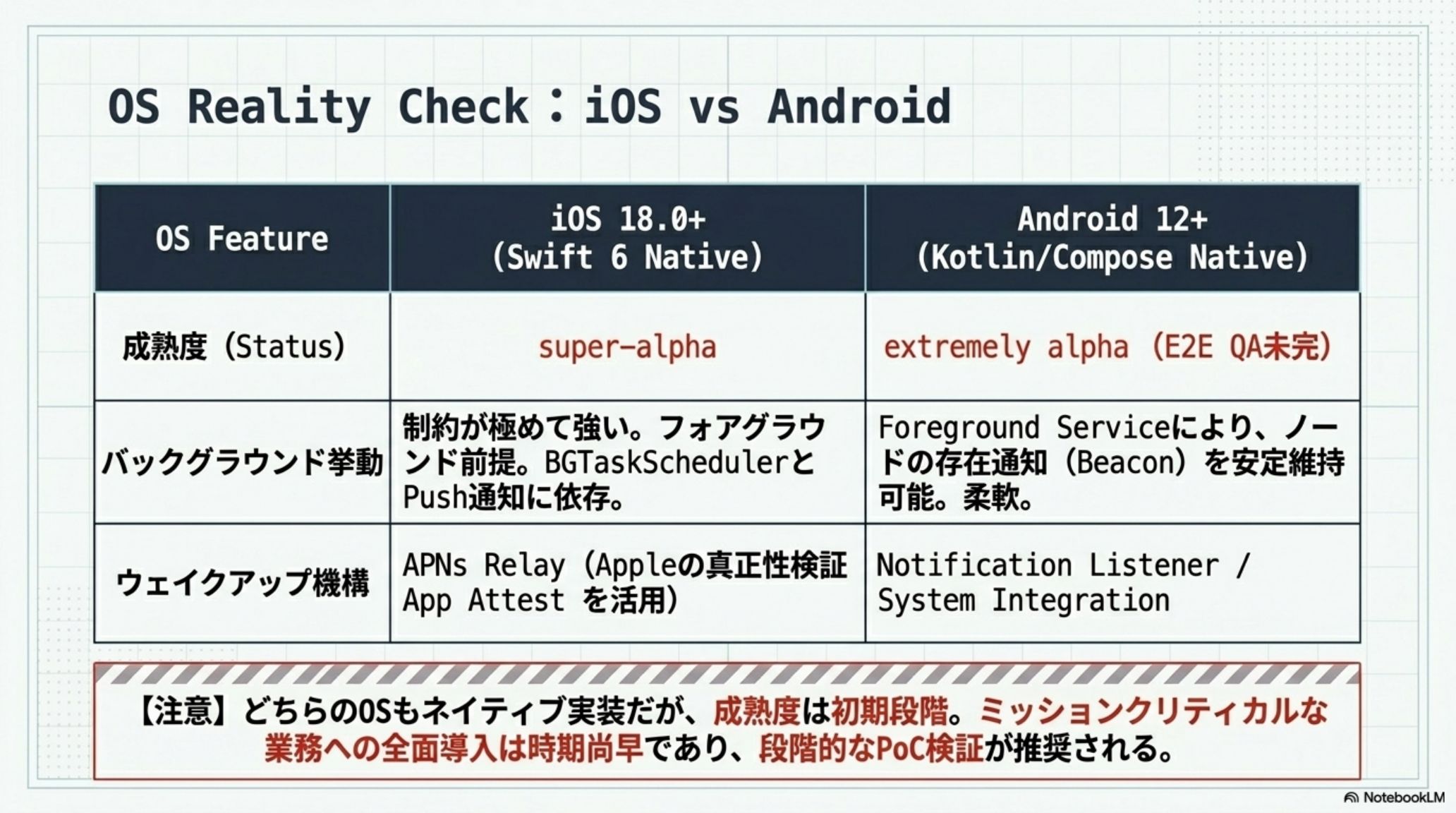 OS Reality Check：iOS vs Android

| OS Feature | iOS 18.0+ (Swift 6 Native) | Android 12+ (Kotlin/Compose Native) |
|---|---|---|
| 成熟度（Status） | super-alpha | extremely alpha（E2E QA未完） |
| バックグラウンド挙動 | 制約が極めて強い。フォアグラウンド前提。BGTaskSchedulerとPush通知に依存。 | Foreground Serviceにより、ノードの存在通知（Beacon）を安定維持可能。柔軟。 |
| ウェイクアップ機構 | APNs Relay（Appleの真正性検証 App Attest を活用） | Notification Listener / System Integration |

【注意】どちらのOSもネイティブ実装だが、成熟度は初期段階。ミッションクリティカルな業務への全面導入は時期尚早であり、段階的なPoC検証が推奨される。

NotebookLM